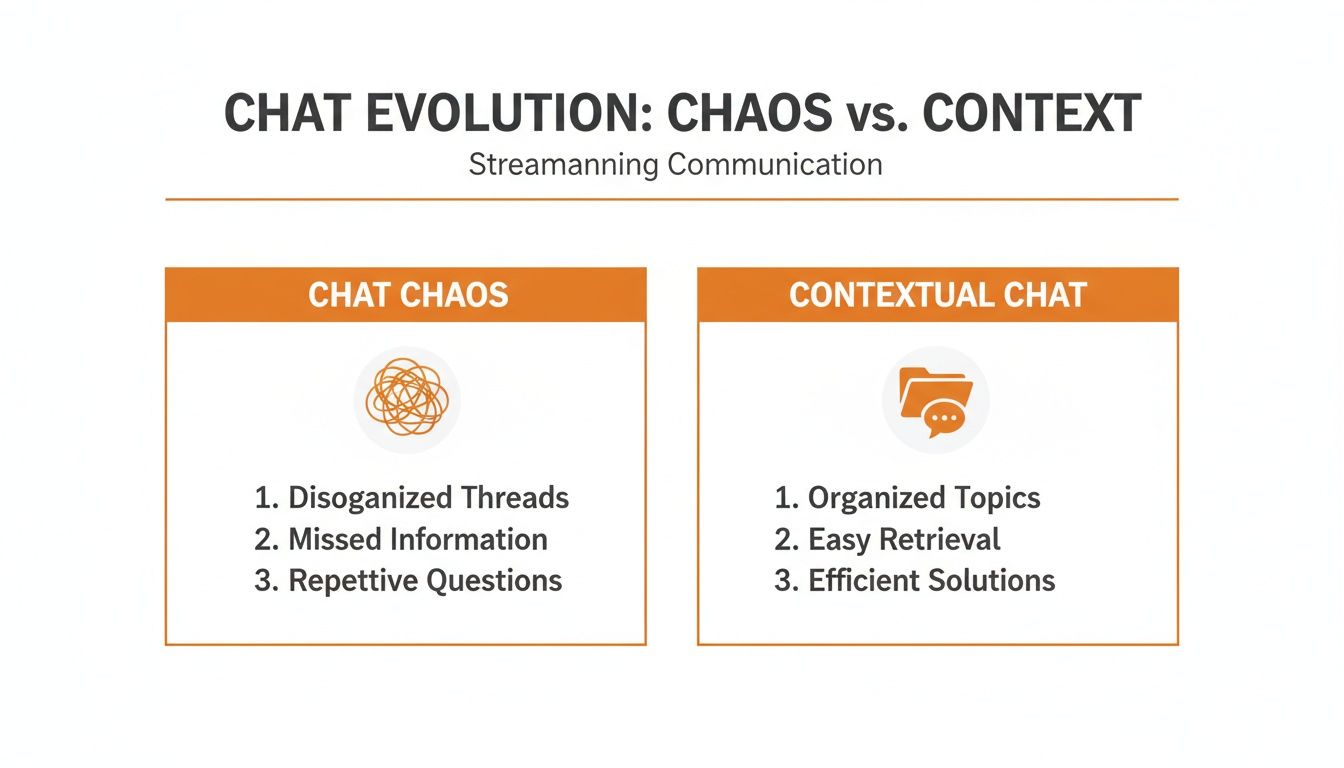 CHAT EVOLUTION: CHAOS vs. CONTEXT

Streamanning Communication

CHAT CHAOS

1. Disoganized Threads
2. Missed Information
3. Repettive Questions

CONTEXTUAL CHAT

1. Organized Topics
2. Easy Retrieval
3. Efficient Solutions